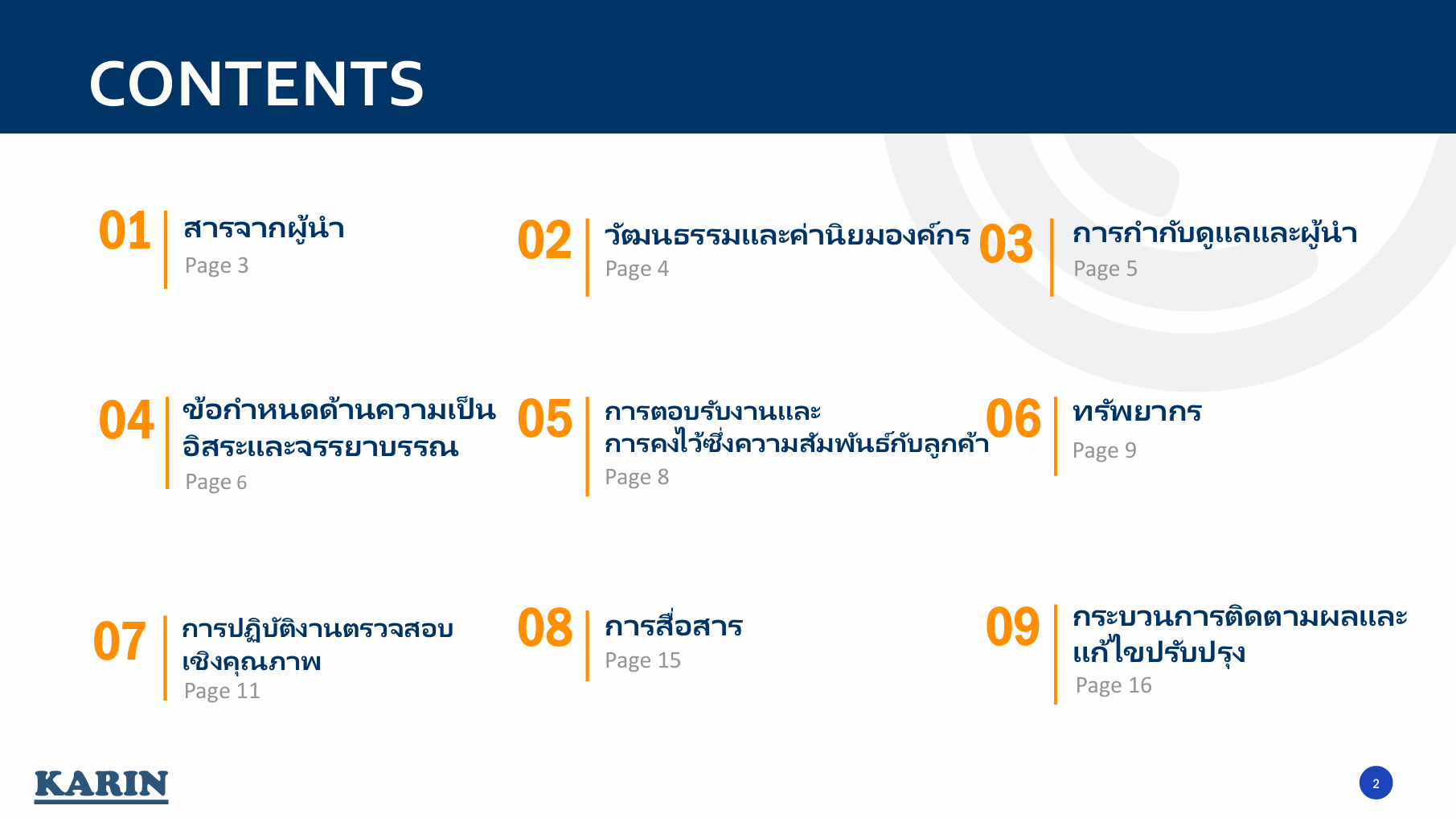 CONTENTS

01 สารจากผู้นำ
Page 3

02 วัฒนธรรมและค่านิยมองค์กร
Page 4

03 การกำกับดูแลและผู้นำ
Page 5

04 ข้อกำหนดด้านความเป็นอิสระและจรรยาบรรณ
Page 6

05 การตอบรับงานและการคงไว้ซึ่งความสัมพันธ์กับลูกค้า
Page 8

06 ทรัพยากร
Page 9

07 การปฏิบัติงานตรวจสอบเชิงคุณภาพ
Page 11

08 การสื่อสาร
Page 15

09 กระบวนการติดตามผลและแก้ไขปรับปรุง
Page 16

KARIN

2